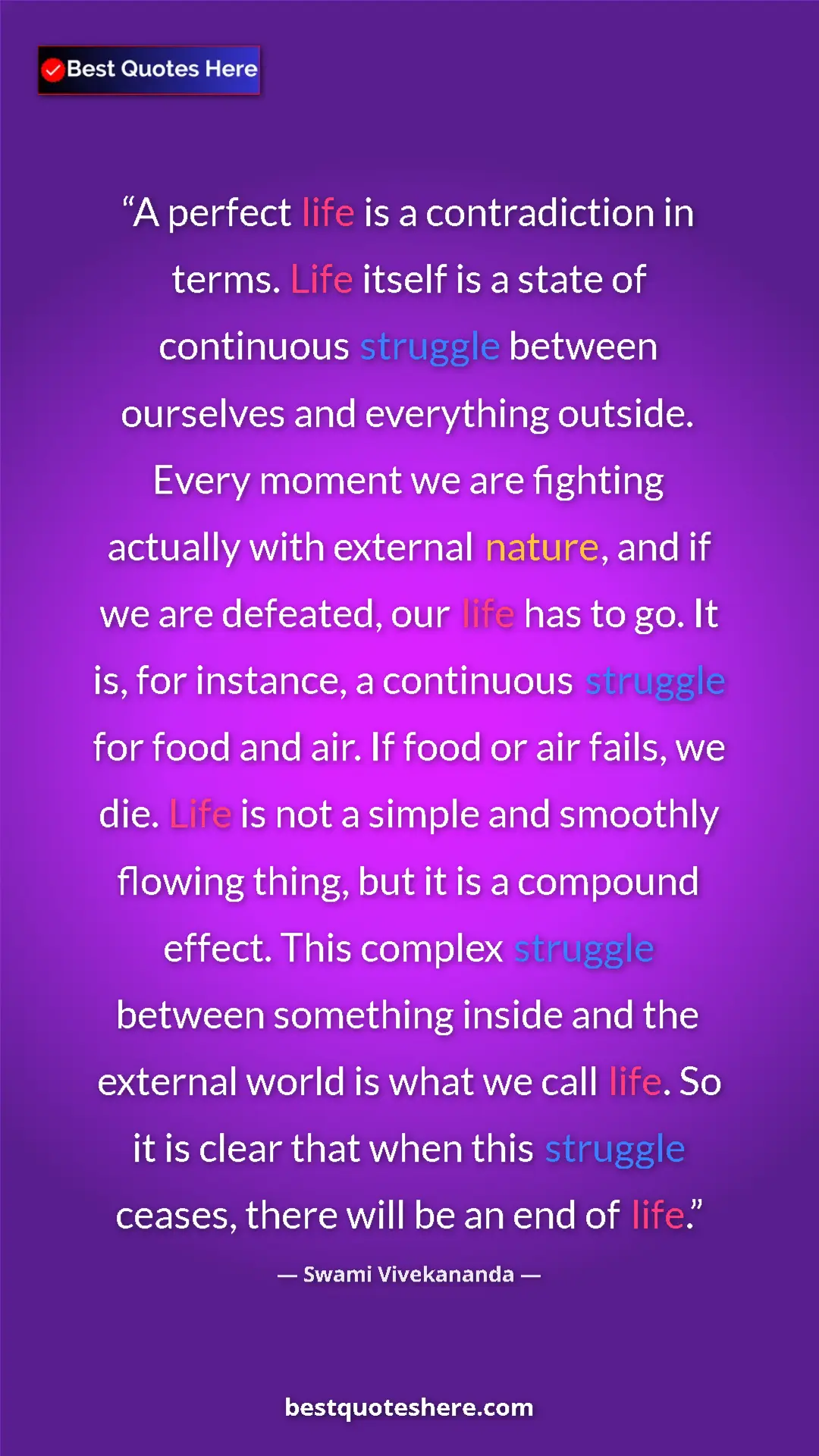 Best Quotes Here

“A perfect life is a contradiction in terms. Life itself is a state of continuous struggle between ourselves and everything outside. Every moment we are fighting actually with external nature, and if we are defeated, our life has to go. It is, for instance, a continuous struggle for food and air. If food or air fails, we die. Life is not a simple and smoothly flowing thing, but it is a compound effect. This complex struggle between something inside and the external world is what we call life. So it is clear that when this struggle ceases, there will be an end of life.”

— Swami Vivekananda —

bestquoteshere.com